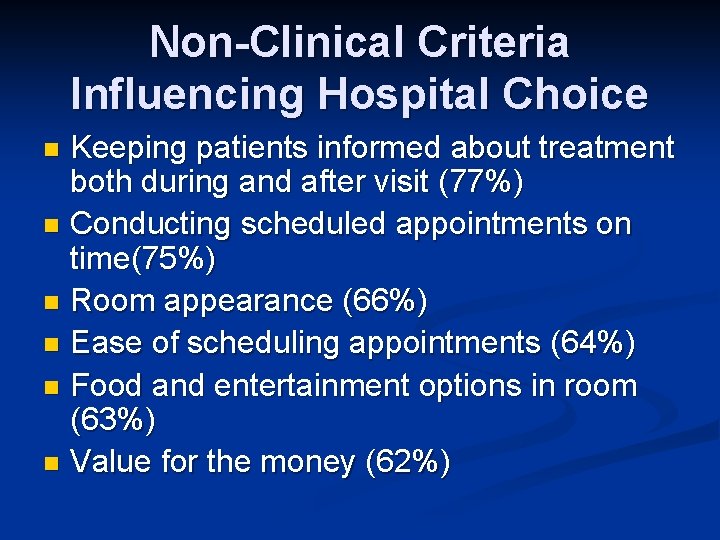 Non-Clinical Criteria Influencing Hospital Choice

- Keeping patients informed about treatment both during and after visit (77%)
- Conducting scheduled appointments on time(75%)
- Room appearance (66%)
- Ease of scheduling appointments (64%)
- Food and entertainment options in room (63%)
- Value for the money (62%)